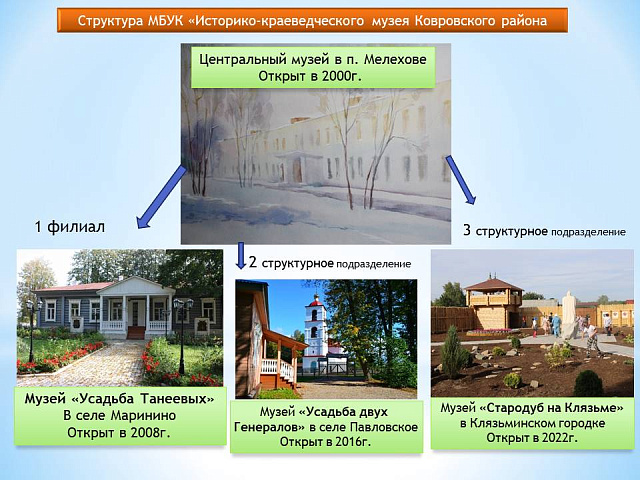 Структура МБУК «Историко-краеведческого музея Ковровского района

Центральный музей в п. Мелехове
Открыт в 2000г.

1 филиал

2 структурное подразделение

3 структурное подразделение

Музей «Усадьба Танеевых»
В селе Маринино
Открыт в 2008г.

Музей «Усадьба двух Генералов» в селе Павловское
Открыт в 2016г.

Музей «Стародуб на Клязьме»
в Клязьминском городке
Открыт в 2022г.